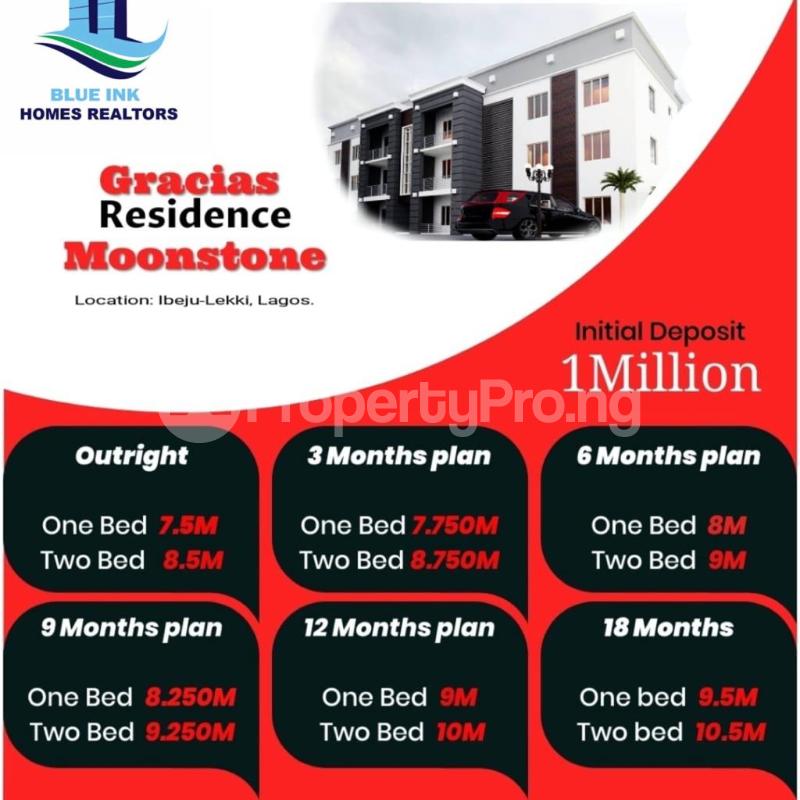 BLUE INK
HOMES REALTORS

Gracias
Residence
Moonstone

Location: Ibeju-Lekki, Lagos.

Initial Deposit
1Million

PropertyPro.ng

Outright

One Bed 7.5M
Two Bed 8.5M

3 Months plan

One Bed 7.750M
Two Bed 8.750M

6 Months plan

One Bed 8M
Two Bed 9M

9 Months plan

One Bed 8.250M
Two Bed 9.250M

12 Months plan

One Bed 9M
Two Bed 10M

18 Months

One bed 9.5M
Two bed 10.5M